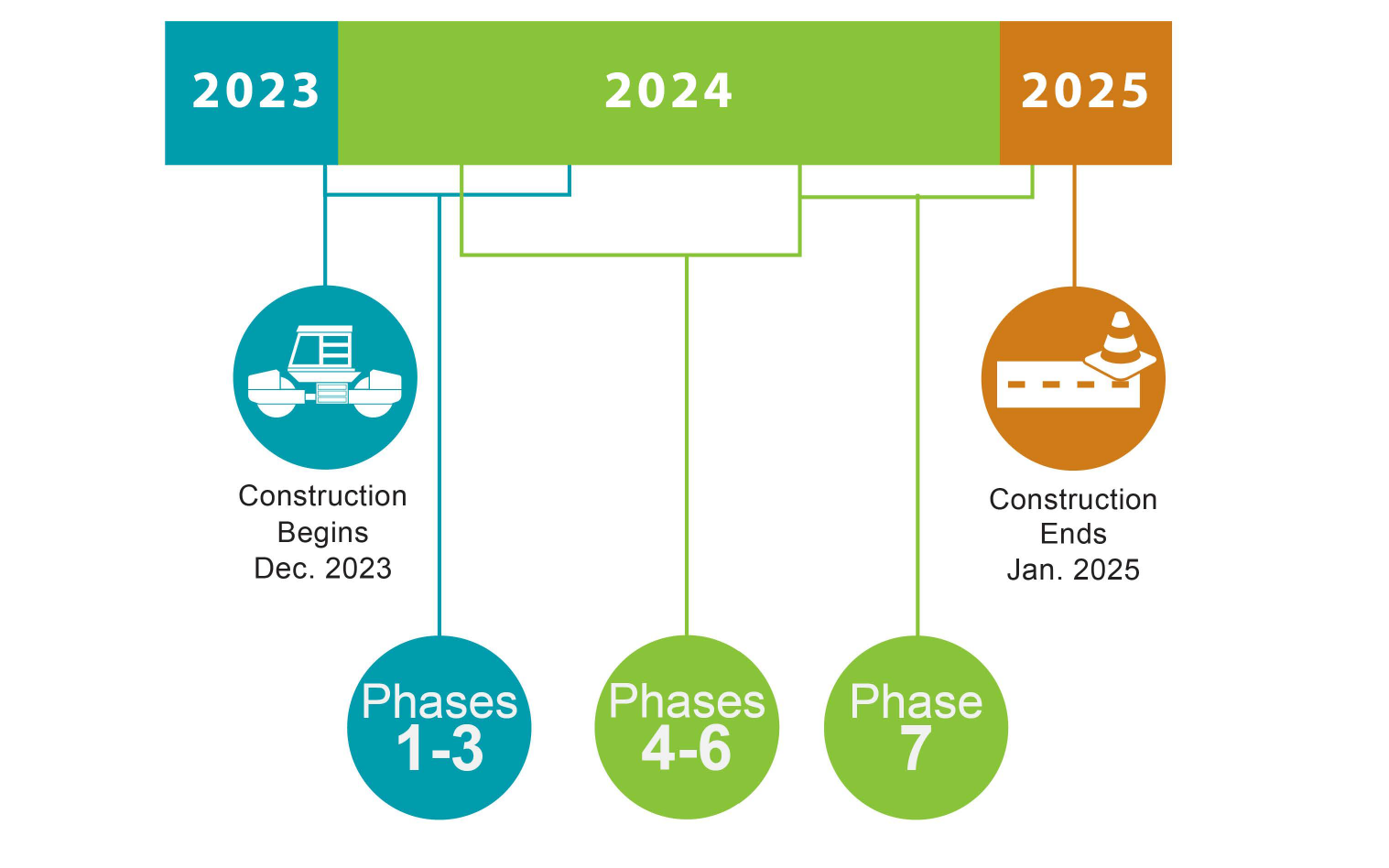 2023
2024
2025

Construction Begins Dec. 2023

Construction Ends Jan. 2025

Phases 1-3

Phases 4-6

Phase 7